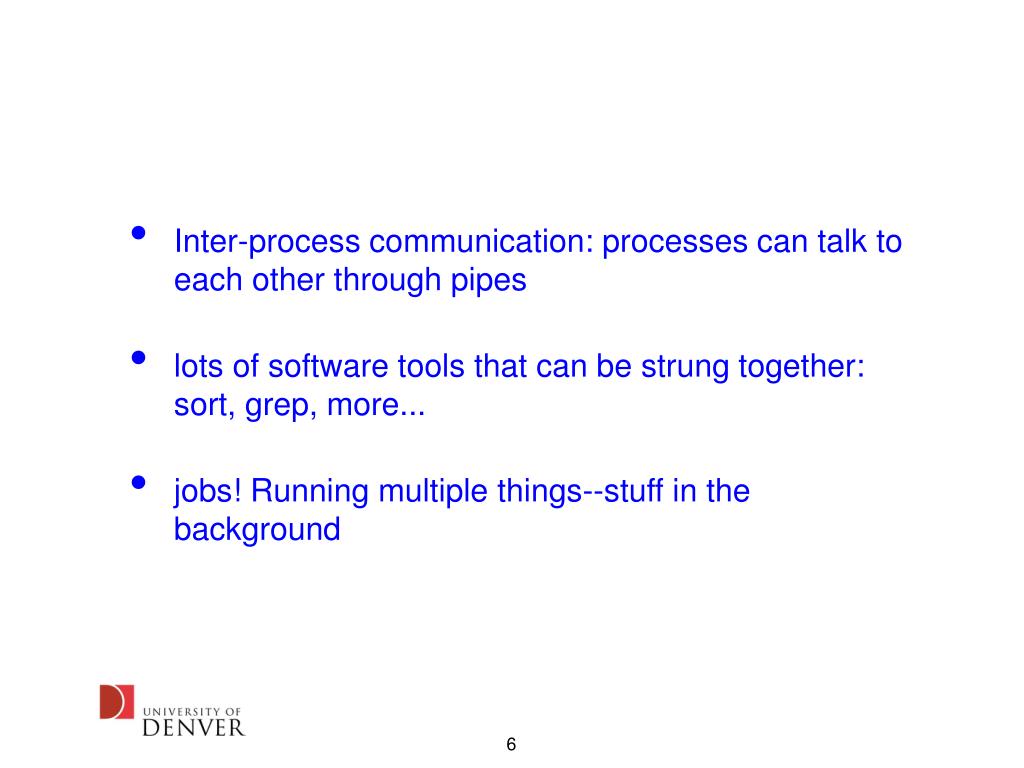 • Inter-process communication: processes can talk to each other through pipes

• lots of software tools that can be strung together: sort, grep, more...

• jobs! Running multiple things--stuff in the background

UNIVERSITY OF
DENVER

6